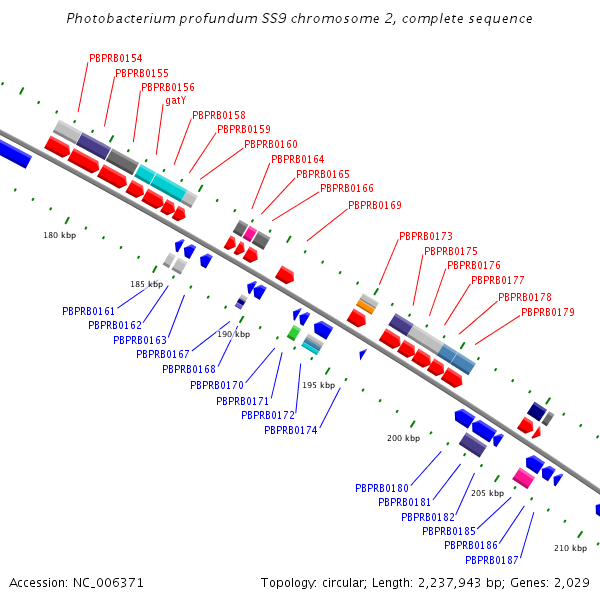 Photobacterium profundum SS9 chromosome 2, complete sequence

PBPRB0154
PBPRB0155
PBPRB0156
gatY
PBPRB0158
PBPRB0159
PBPRB0160
PBPRB0164
PBPRB0165
PBPRB0166
PBPRB0169
PBPRB0173
PBPRB0175
PBPRB0176
PBPRB0177
PBPRB0178
PBPRB0179

180 kbp
185 kbp
190 kbp
195 kbp
200 kbp
205 kbp
210 kbp

PBPRB0161
PBPRB0162
PBPRB0163
PBPRB0167
PBPRB0168
PBPRB0170
PBPRB0171
PBPRB0172
PBPRB0174
PBPRB0180
PBPRB0181
PBPRB0182
PBPRB0185
PBPRB0186
PBPRB0187

Accession: NC_006371

Topology: circular; Length: 2,237,943 bp; Genes: 2,029